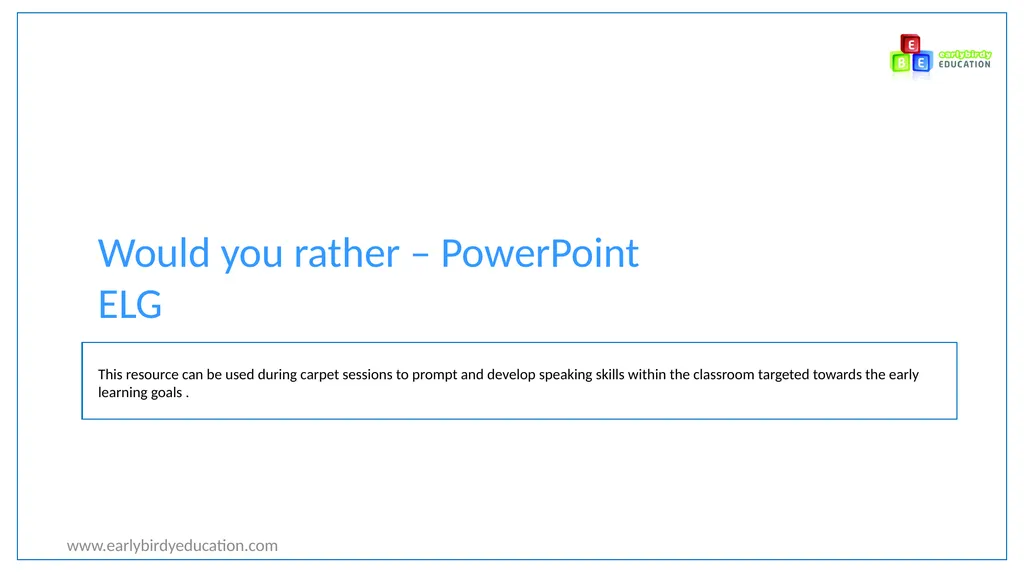 E
B E
earlybirdy
EDUCATION

Would you rather – PowerPoint
ELG

This resource can be used during carpet sessions to prompt and develop speaking skills within the classroom targeted towards the early learning goals .

www.earlybirdyeducation.com